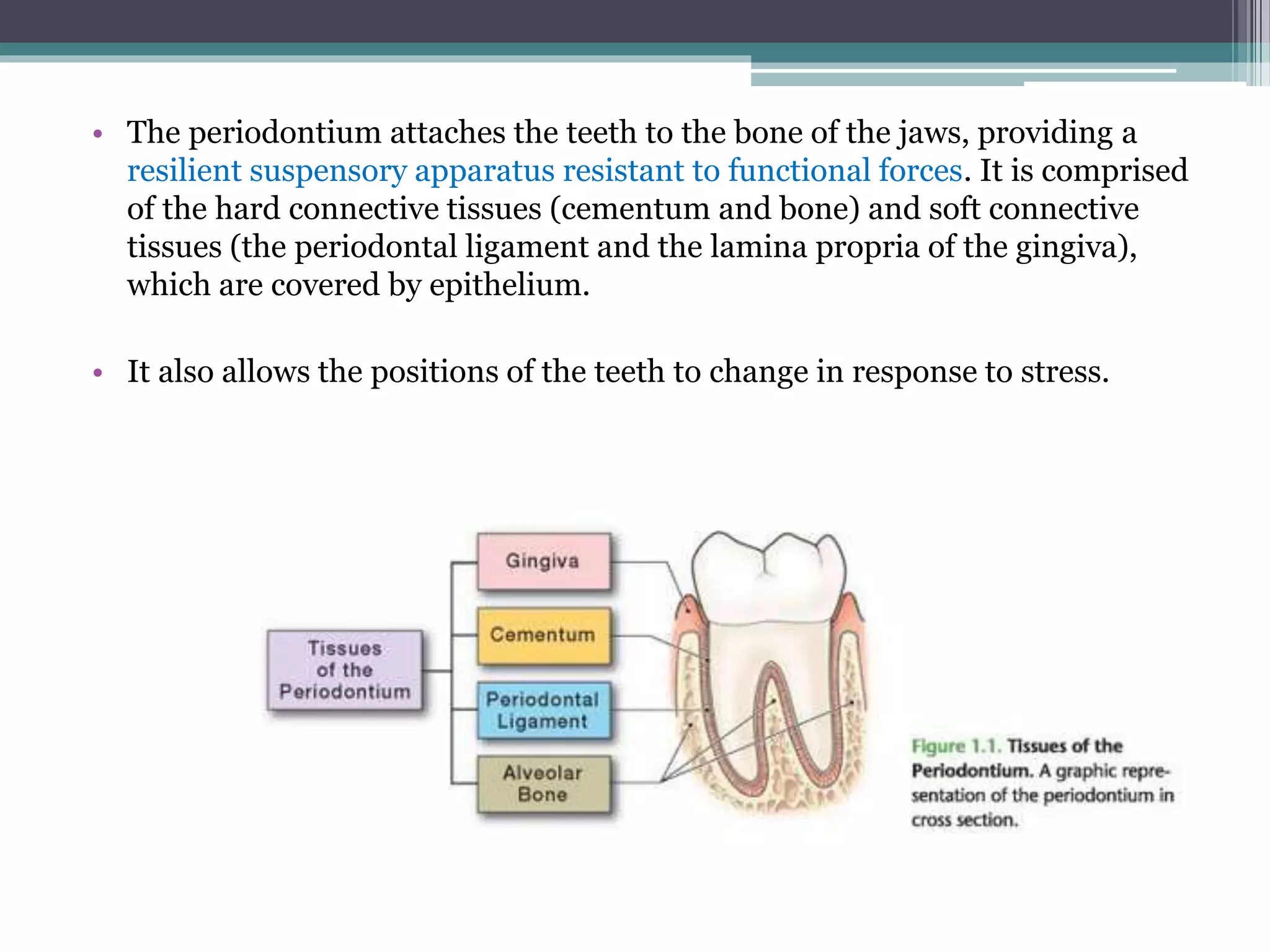 • The periodontium attaches the teeth to the bone of the jaws, providing a resilient suspensory apparatus resistant to functional forces. It is comprised of the hard connective tissues (cementum and bone) and soft connective tissues (the periodontal ligament and the lamina propria of the gingiva), which are covered by epithelium.

• It also allows the positions of the teeth to change in response to stress.

Tissues of the Periodontium

Gingiva

Cementum

Periodontal Ligament

Alveolar Bone

Figure 1.1. Tissues of the Periodontium. A graphic representation of the periodontium in cross section.